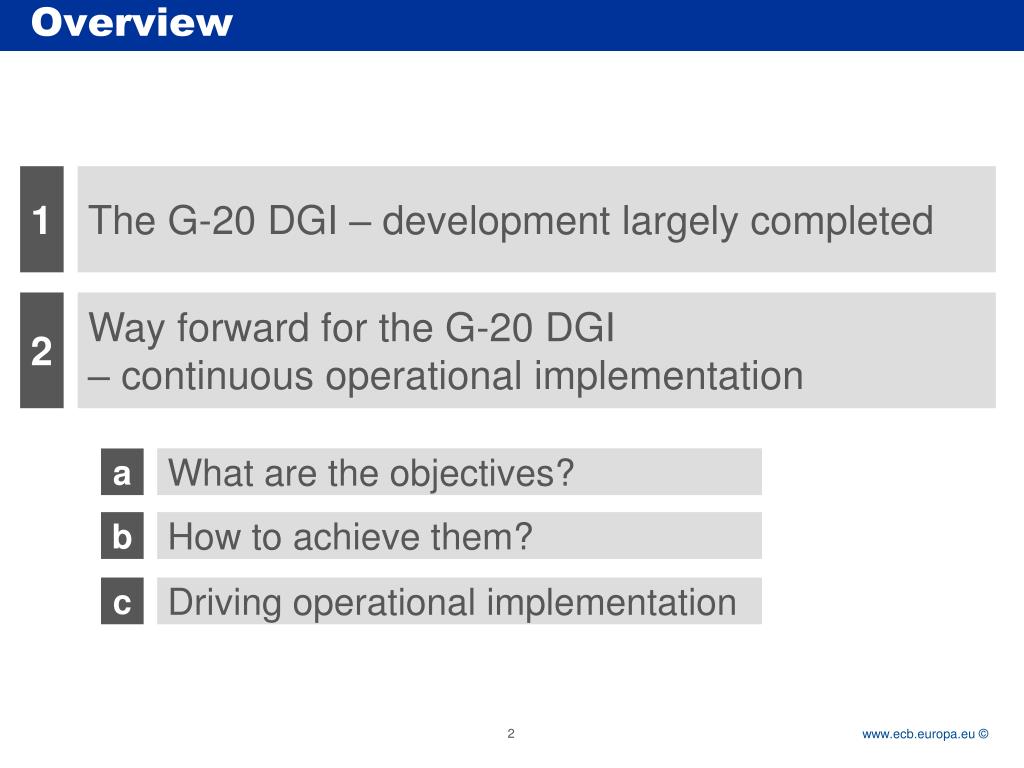 Overview

1 The G-20 DGI – development largely completed

2 Way forward for the G-20 DGI
– continuous operational implementation

a What are the objectives?

b How to achieve them?

c Driving operational implementation

2

www.ecb.europa.eu ©